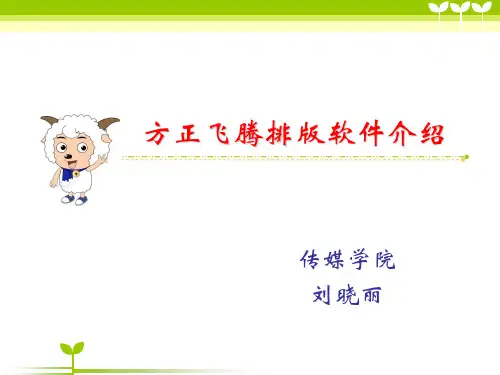 方正飞腾排版软件介绍

传媒学院
刘晓丽